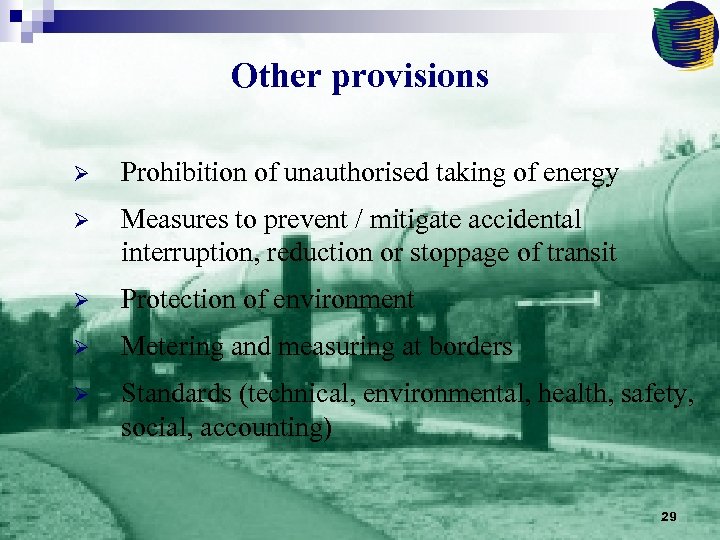 Other provisions

➢ Prohibition of unauthorised taking of energy

➢ Measures to prevent / mitigate accidental interruption, reduction or stoppage of transit

➢ Protection of environment

➢ Metering and measuring at borders

➢ Standards (technical, environmental, health, safety, social, accounting)

29